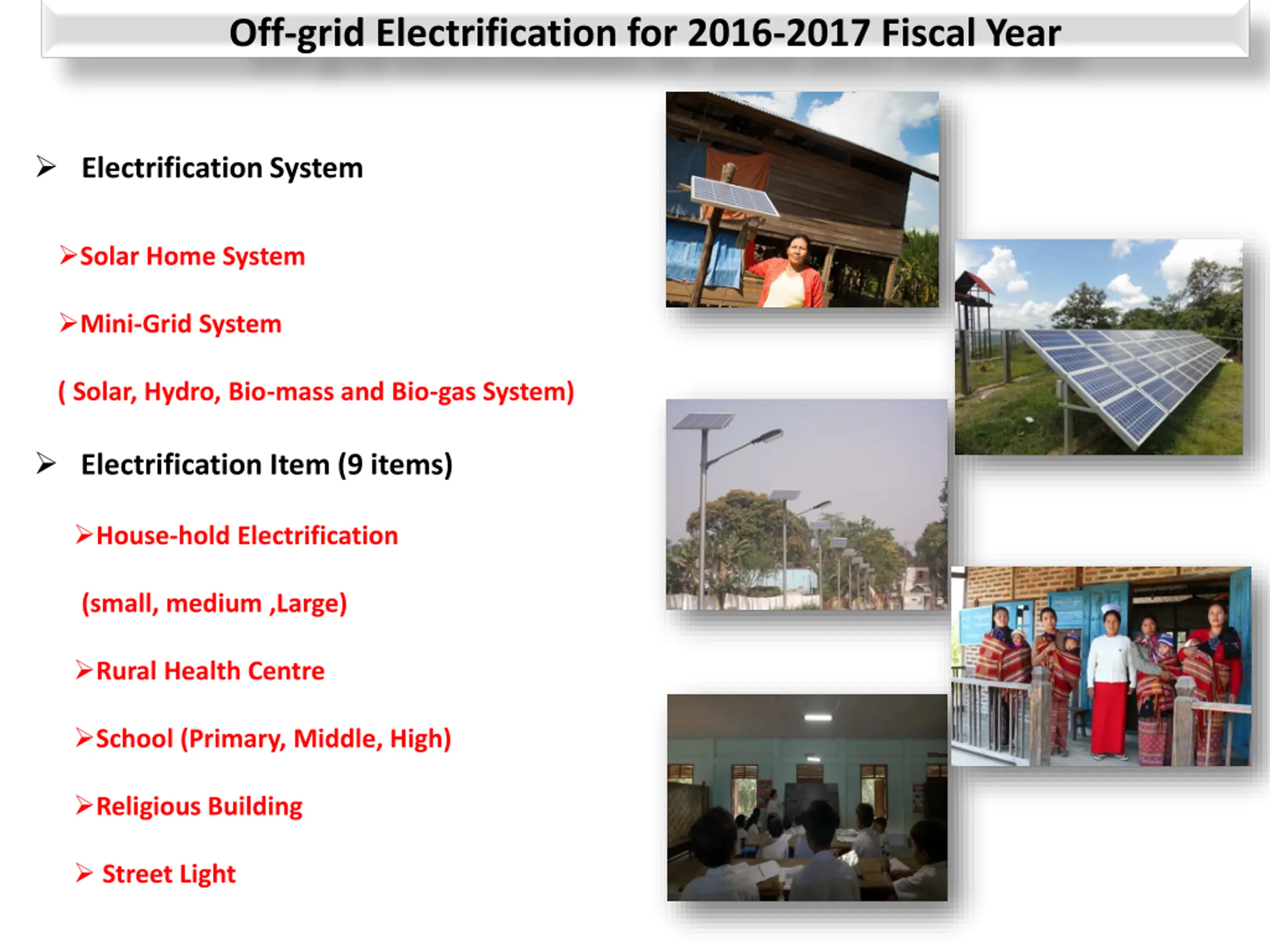 Off-grid Electrification for 2016-2017 Fiscal Year

➢ Electrification System

➢Solar Home System

➢Mini-Grid System

( Solar, Hydro, Bio-mass and Bio-gas System)

➢ Electrification Item (9 items)

➢House-hold Electrification

(small, medium ,Large)

➢Rural Health Centre

➢School (Primary, Middle, High)

➢Religious Building

➢ Street Light